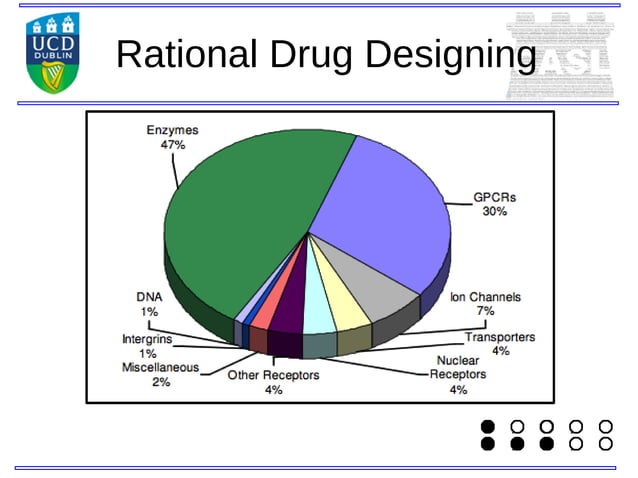 UCD DUBLIN

Rational Drug Designing

ASL

Enzymes
47%

GPCRs
30%

Ion Channels
7%

Transporters
4%

Nuclear
Receptors
4%

Other Receptors
4%

Miscellaneous
2%

Intergrins
1%

DNA
1%